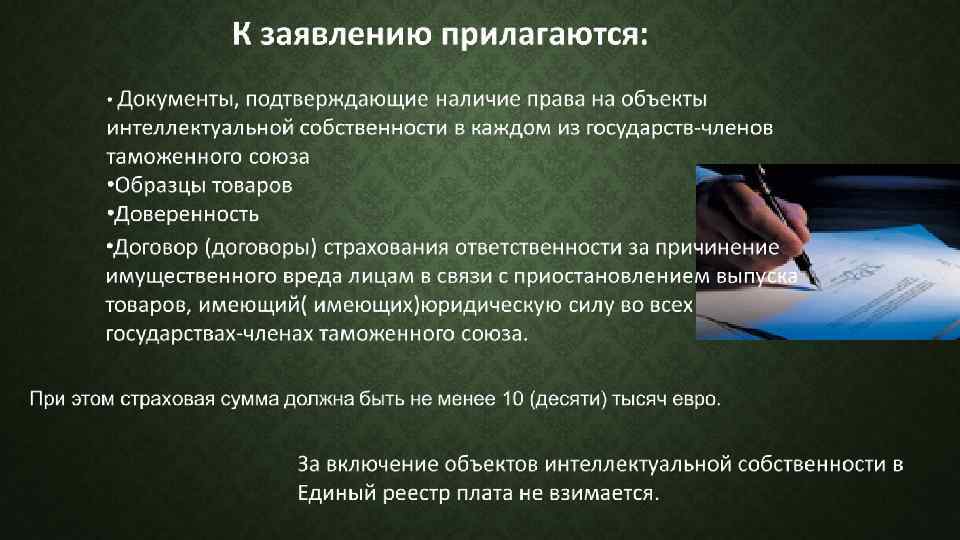 К заявлению прилагаются:

• Документы, подтверждающие наличие права на объекты интеллектуальной собственности в каждом из государств-членов таможенного союза
•Образцы товаров
•Доверенность
•Договор (договоры) страхования ответственности за причинение имущественного вреда лицам в связи с приостановлением выпуска товаров, имеющий( имеющих)юридическую силу во всех государствах-членах таможенного союза.

При этом страховая сумма должна быть не менее 10 (десяти) тысяч евро.

За включение объектов интеллектуальной собственности в Единый реестр плата не взимается.